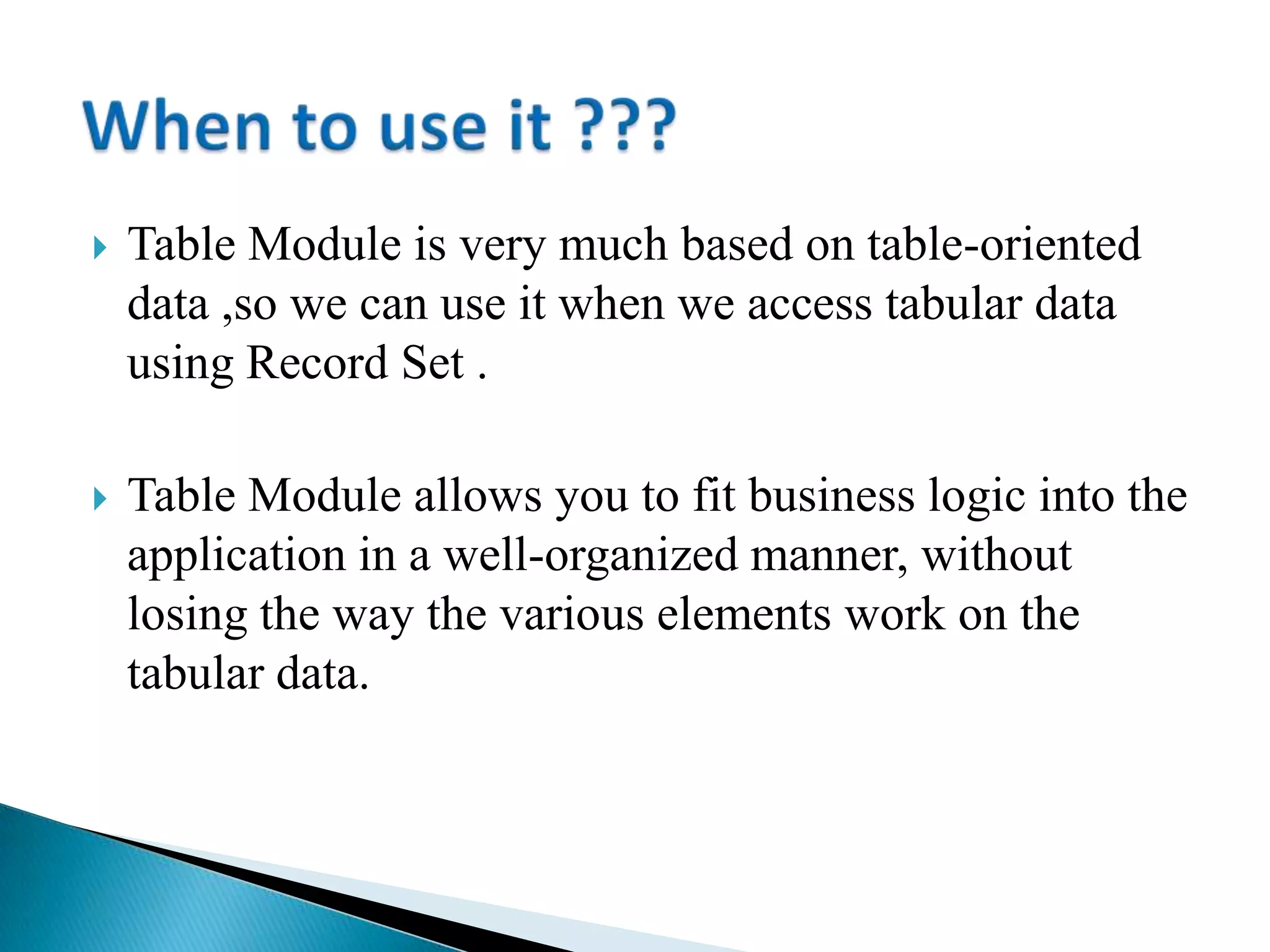 When to use it ???

Table Module is very much based on table-oriented data ,so we can use it when we access tabular data using Record Set .

Table Module allows you to fit business logic into the application in a well-organized manner, without losing the way the various elements work on the tabular data.